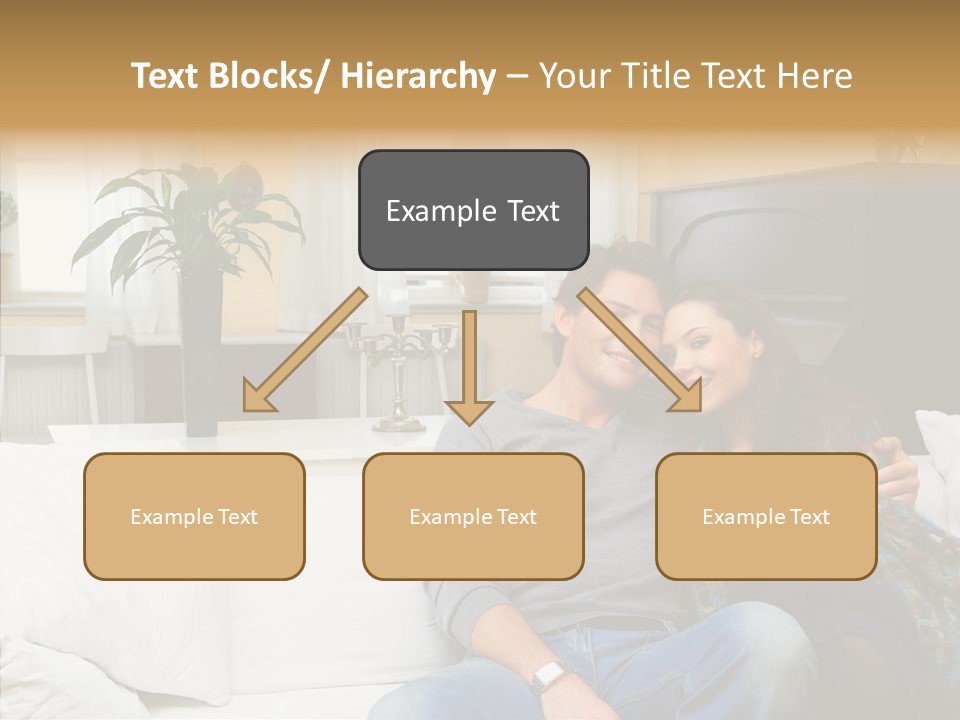 Text Blocks/ Hierarchy – Your Title Text Here

Example Text

Example Text

Example Text

Example Text